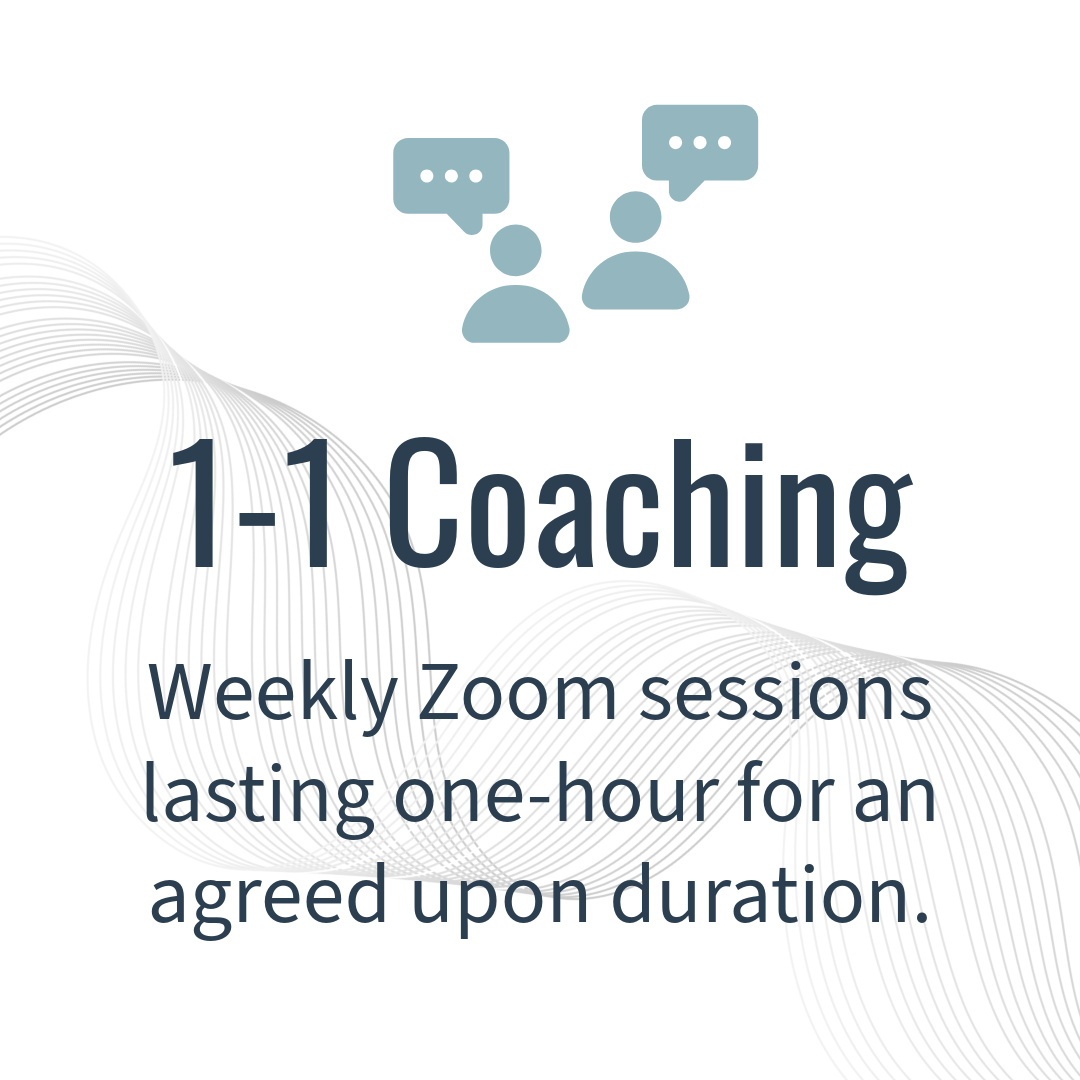 1-1 Coaching

Weekly Zoom sessions lasting one-hour for an agreed upon duration.